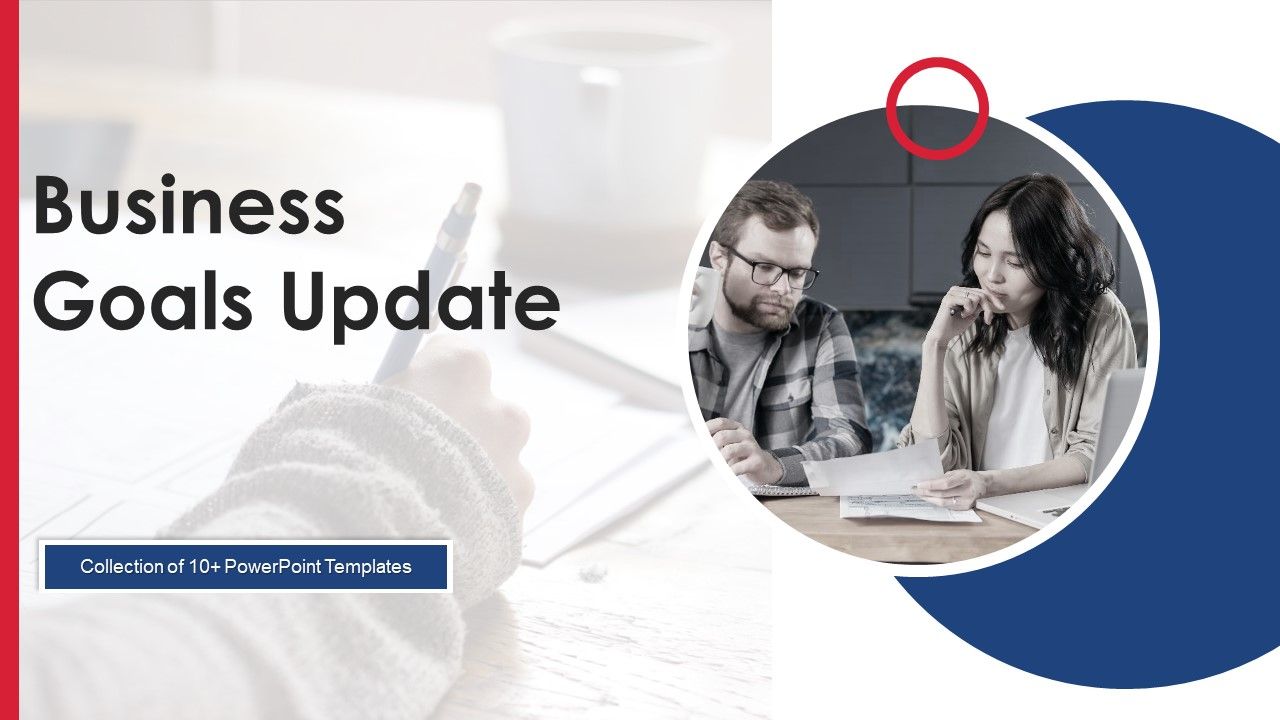 Business Goals Update

Collection of 10+ PowerPoint Templates